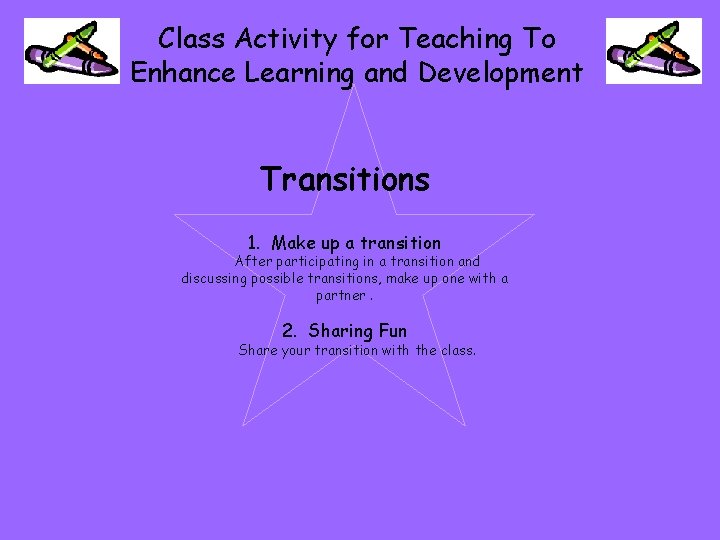 Class Activity for Teaching To Enhance Learning and Development

Transitions

1. Make up a transition
After participating in a transition and discussing possible transitions, make up one with a partner .

2. Sharing Fun
Share your transition with the class.